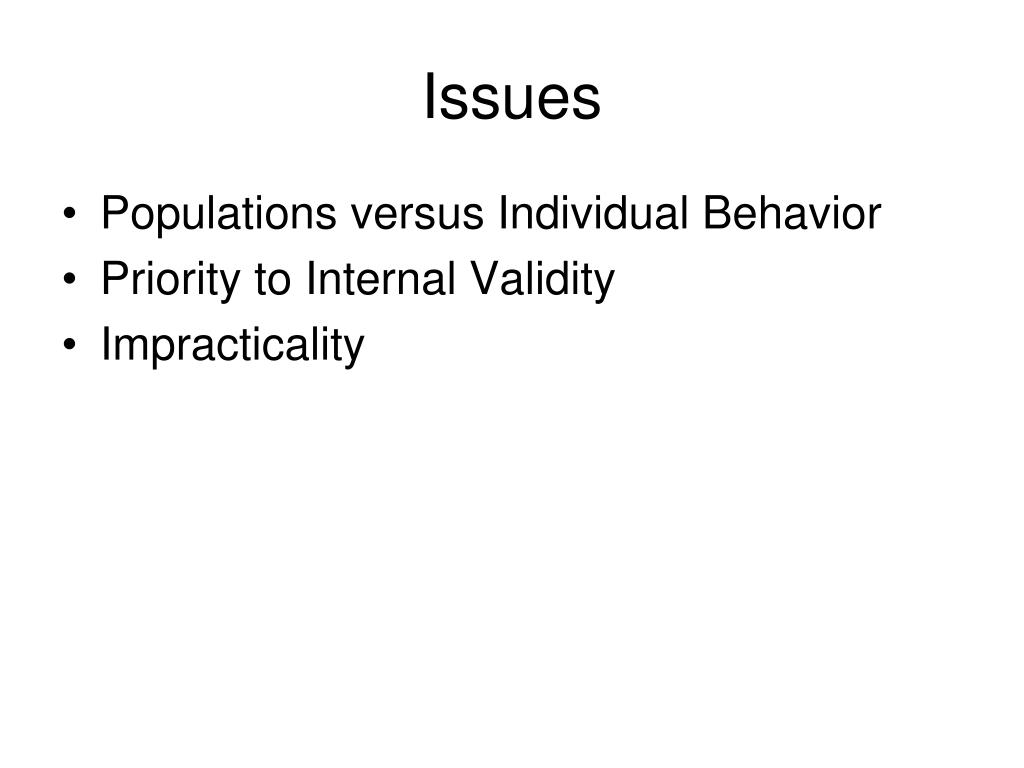 Issues

• Populations versus Individual Behavior
• Priority to Internal Validity
• Impracticality